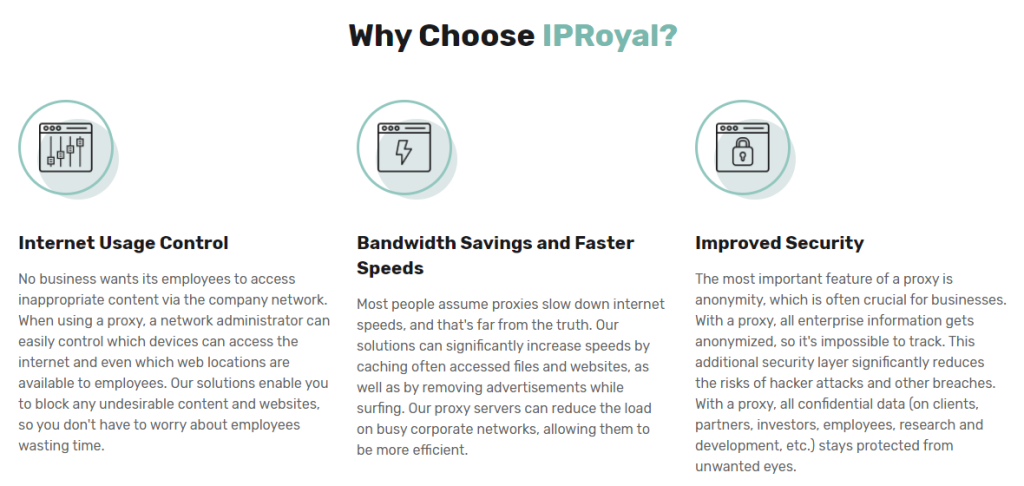 Why Choose IPRoyal?

Internet Usage Control

No business wants its employees to access inappropriate content via the company network. When using a proxy, a network administrator can easily control which devices can access the internet and even which web locations are available to employees. Our solutions enable you to block any undesirable content and websites, so you don't have to worry about employees wasting time.

Bandwidth Savings and Faster Speeds

Most people assume proxies slow down internet speeds, and that's far from the truth. Our solutions can significantly increase speeds by caching often accessed files and websites, as well as by removing advertisements while surfing. Our proxy servers can reduce the load on busy corporate networks, allowing them to be more efficient.

Improved Security

The most important feature of a proxy is anonymity, which is often crucial for businesses. With a proxy, all enterprise information gets anonymized, so it's impossible to track. This additional security layer significantly reduces the risks of hacker attacks and other breaches. With a proxy, all confidential data (on clients, partners, investors, employees, research and development, etc.) stays protected from unwanted eyes.